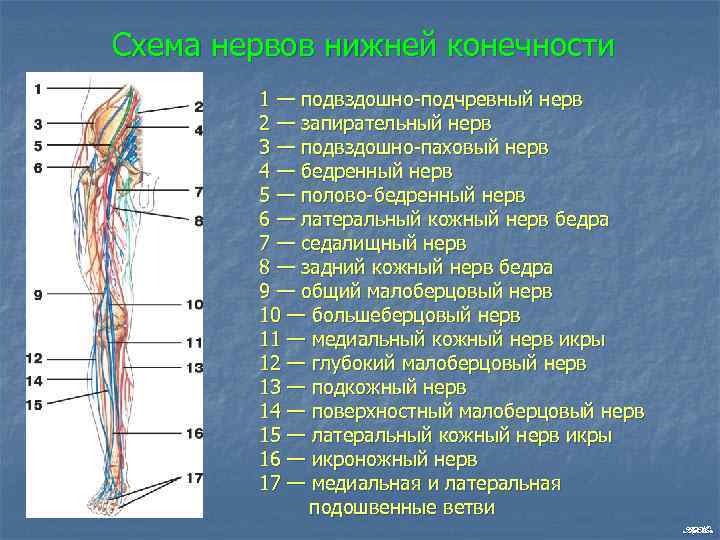 Схема нервов нижней конечности

1
2
3
4
5
6
7
8
9
10
11
12
13
14
15
16
17

1 — подвздошно-подчревный нерв
2 — запирательный нерв
3 — подвздошно-паховый нерв
4 — бедренный нерв
5 — полово-бедренный нерв
6 — латеральный кожный нерв бедра
7 — седалищный нерв
8 — задний кожный нерв бедра
9 — общий малоберцовый нерв
10 — большеберцовый нерв
11 — медиальный кожный нерв икры
12 — глубокий малоберцовый нерв
13 — подкожный нерв
14 — поверхностный малоберцовый нерв
15 — латеральный кожный нерв икры
16 — икроножный нерв
17 — медиальная и латеральная подошвенные ветви